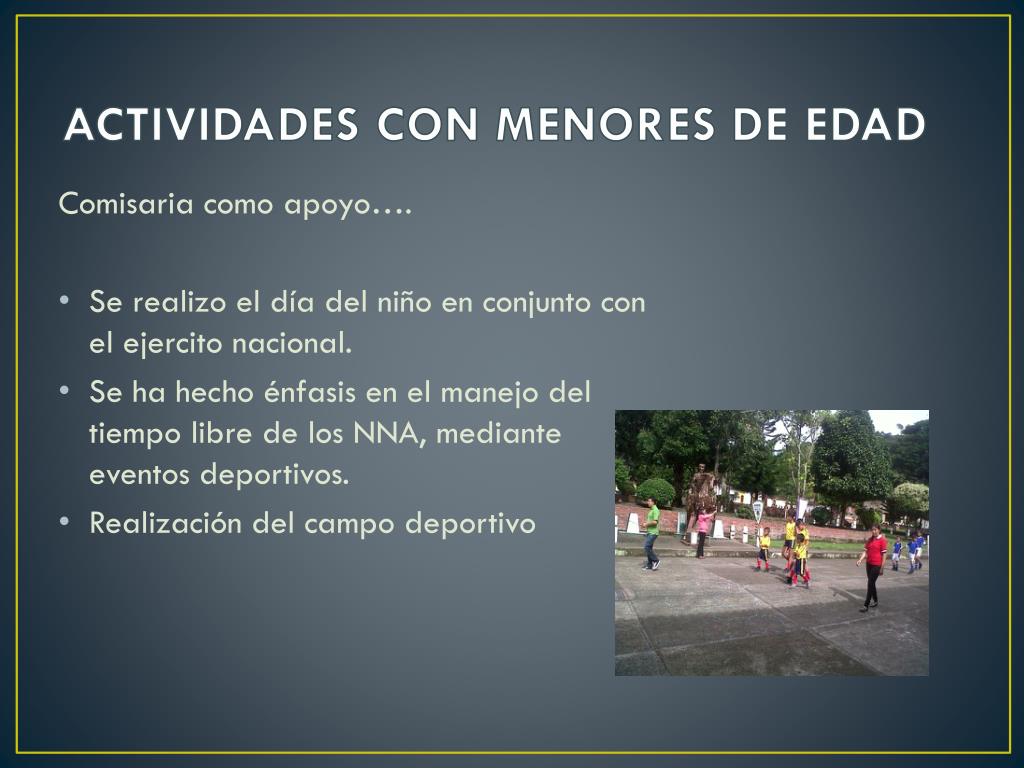 ACTIVIDADES CON MENORES DE EDAD

Comisaria como apoyo….

• Se realizo el día del niño en conjunto con el ejercito nacional.
• Se ha hecho énfasis en el manejo del tiempo libre de los NNA, mediante eventos deportivos.
• Realización del campo deportivo